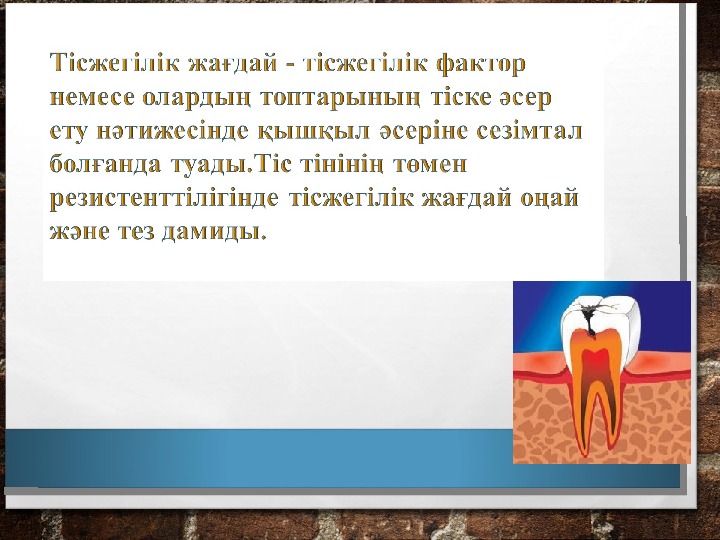 Тісжегілік жағдай - тісжегілік фактор немесе олардың топтарының тіске әсер ету нәтижесінде қышқыл әсеріне сезімтал болғанда туады.Тіс тінінің төмен резистенттілігінде тісжегілік жағдай оңай және тез дамиды.